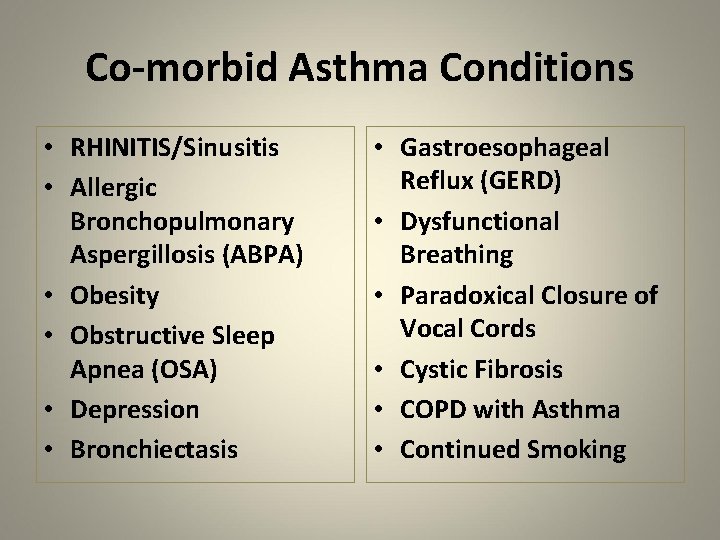 Co-morbid Asthma Conditions

• RHINITIS/Sinusitis
• Allergic Bronchopulmonary Aspergillosis (ABPA)
• Obesity
• Obstructive Sleep Apnea (OSA)
• Depression
• Bronchiectasis

• Gastroesophageal Reflux (GERD)
• Dysfunctional Breathing
• Paradoxical Closure of Vocal Cords
• Cystic Fibrosis
• COPD with Asthma
• Continued Smoking